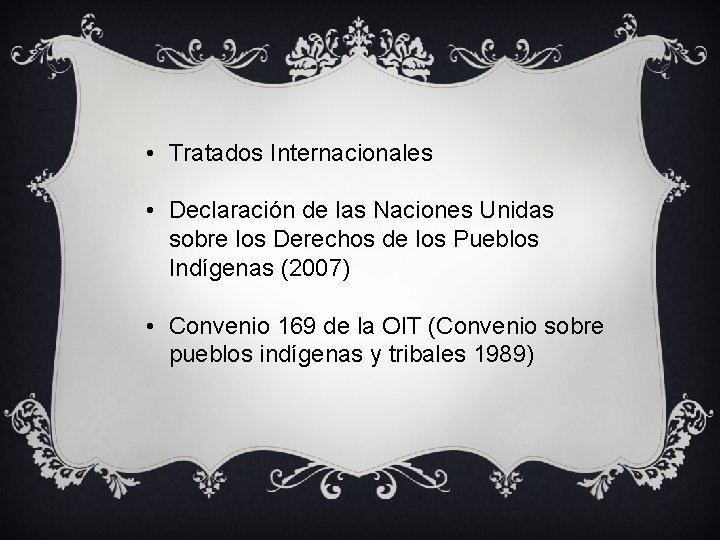 • Tratados Internacionales

• Declaración de las Naciones Unidas sobre los Derechos de los Pueblos Indígenas (2007)

• Convenio 169 de la OIT (Convenio sobre pueblos indígenas y tribales 1989)